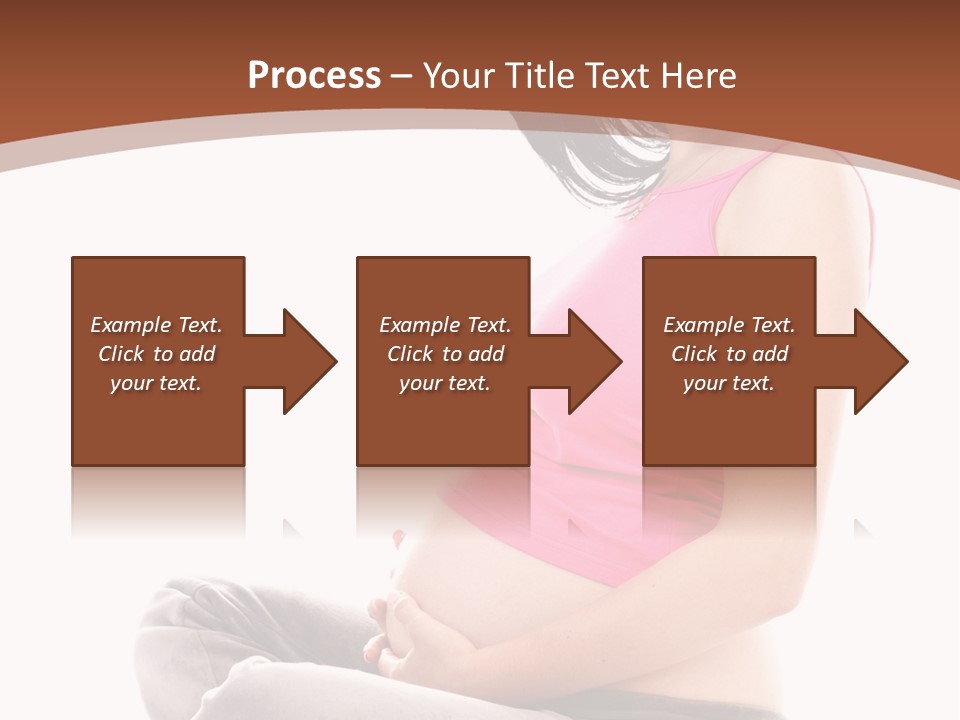 Process – Your Title Text Here

Example Text. Click to add your text.

Example Text. Click to add your text.

Example Text. Click to add your text.